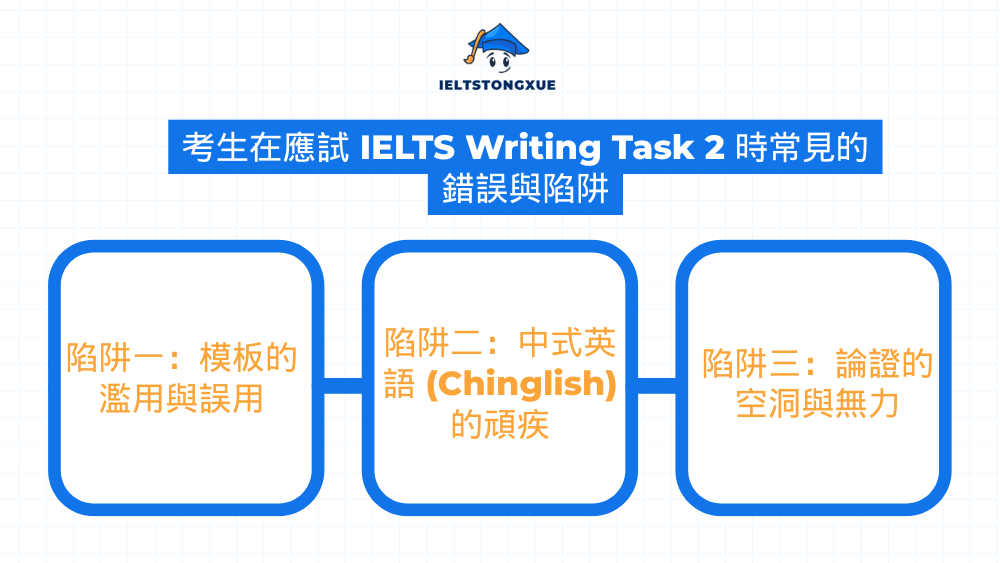 IELTSTONGXUE

考生在應試 IELTS Writing Task 2 時常見的錯誤與陷阱

陷阱一：模板的濫用與誤用

陷阱二：中式英語 (Chinglish) 的頑疾

陷阱三：論證的空洞與無力